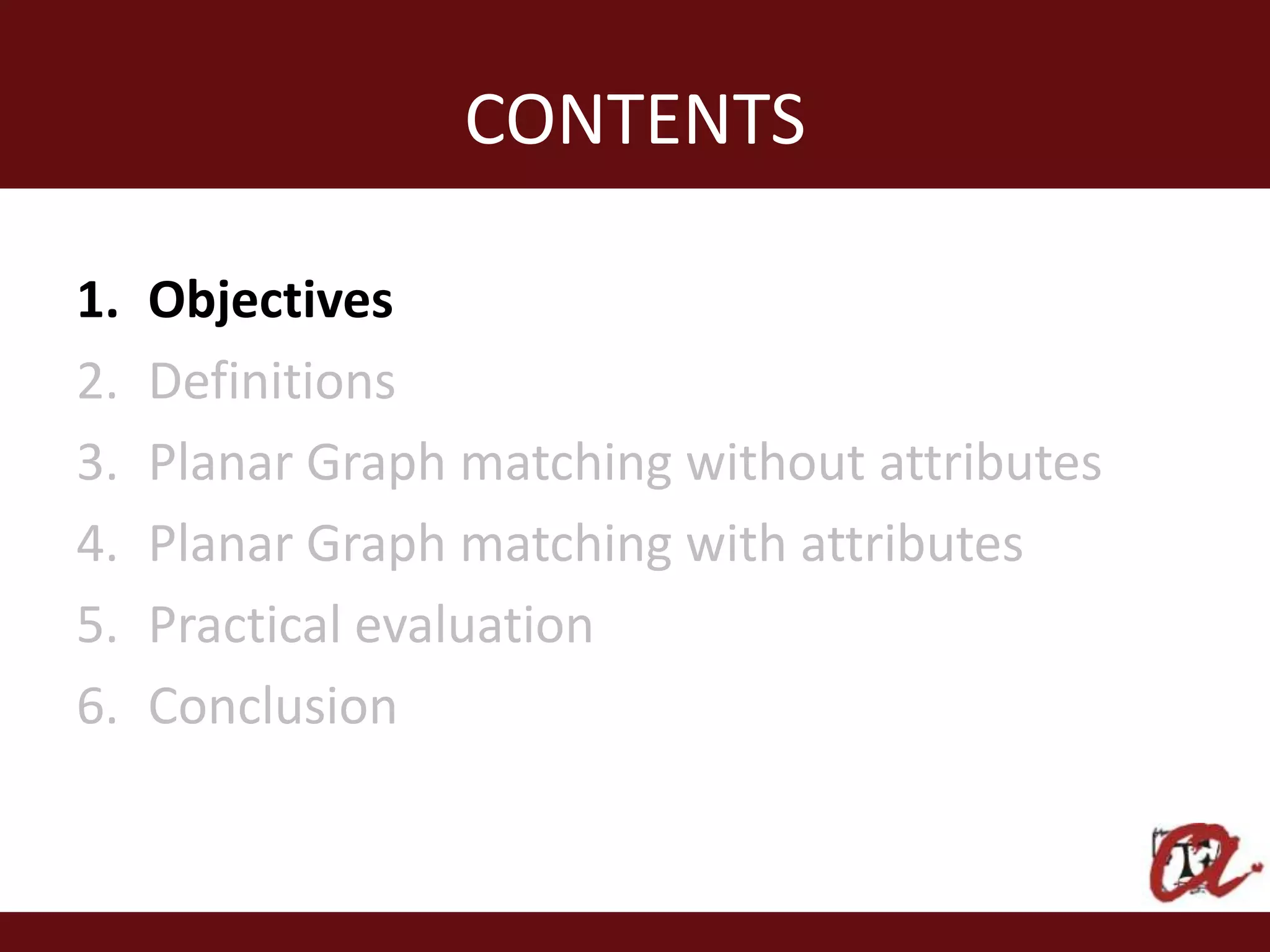 CONTENTS

1. Objectives
2. Definitions
3. Planar Graph matching without attributes
4. Planar Graph matching with attributes
5. Practical evaluation
6. Conclusion